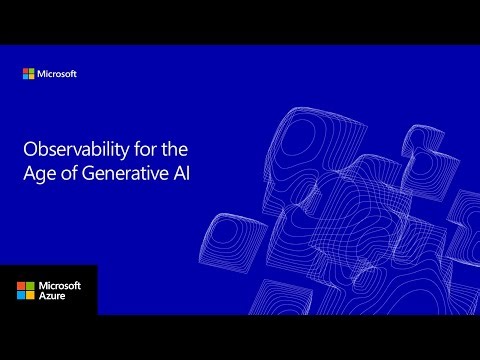 Microsoft

Observability for the Age of Generative AI

Microsoft Azure